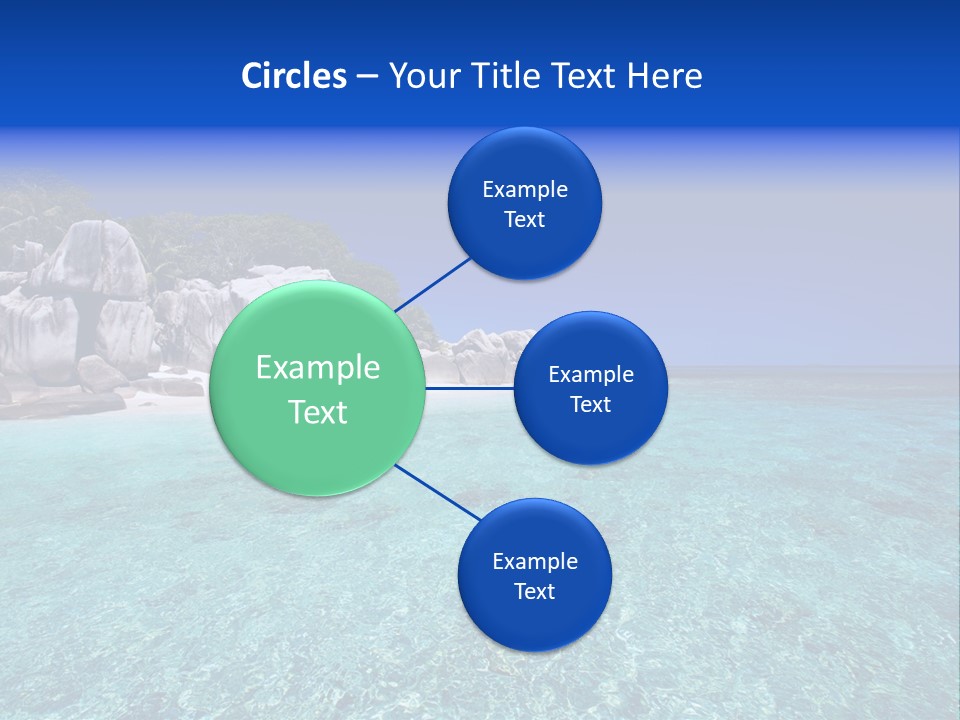 Circles – Your Title Text Here

Example Text

Example Text

Example Text

Example Text